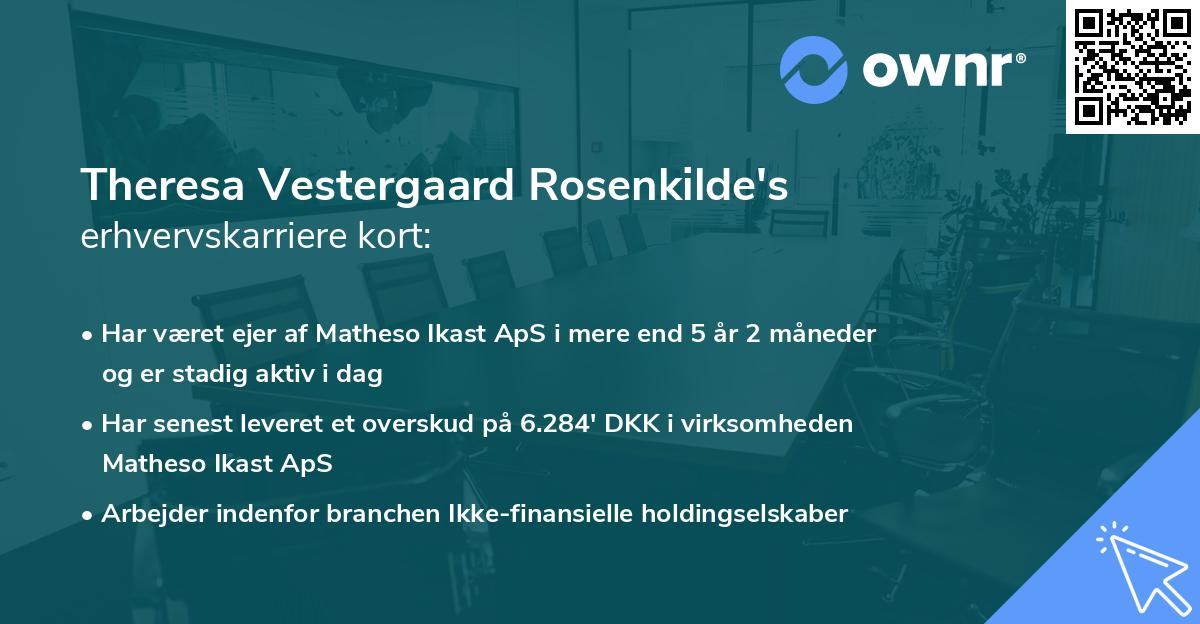 ownr®

Theresa Vestergaard Rosenkilde's erhvervskarriere kort:

• Har været ejer af Matheso Ikast ApS i mere end 5 år 2 måneder og er stadig aktiv i dag

• Har senest leveret et overskud på 6.284' DKK i virksomheden Matheso Ikast ApS

• Arbejder indenfor branchen Ikke-finansielle holdingselskaber